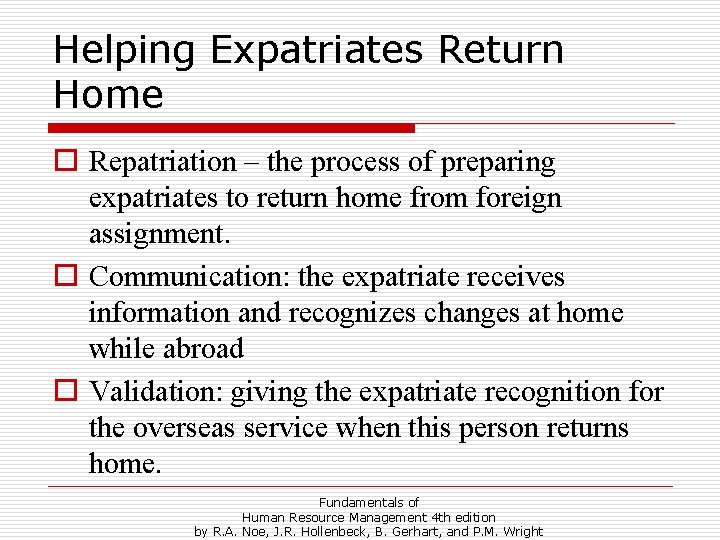 Helping Expatriates Return Home

Repatriation – the process of preparing expatriates to return home from foreign assignment.

Communication: the expatriate receives information and recognizes changes at home while abroad

Validation: giving the expatriate recognition for the overseas service when this person returns home.

Fundamentals of
Human Resource Management 4th edition
by R.A. Noe, J.R. Hollenbeck, B. Gerhart, and P.M. Wright